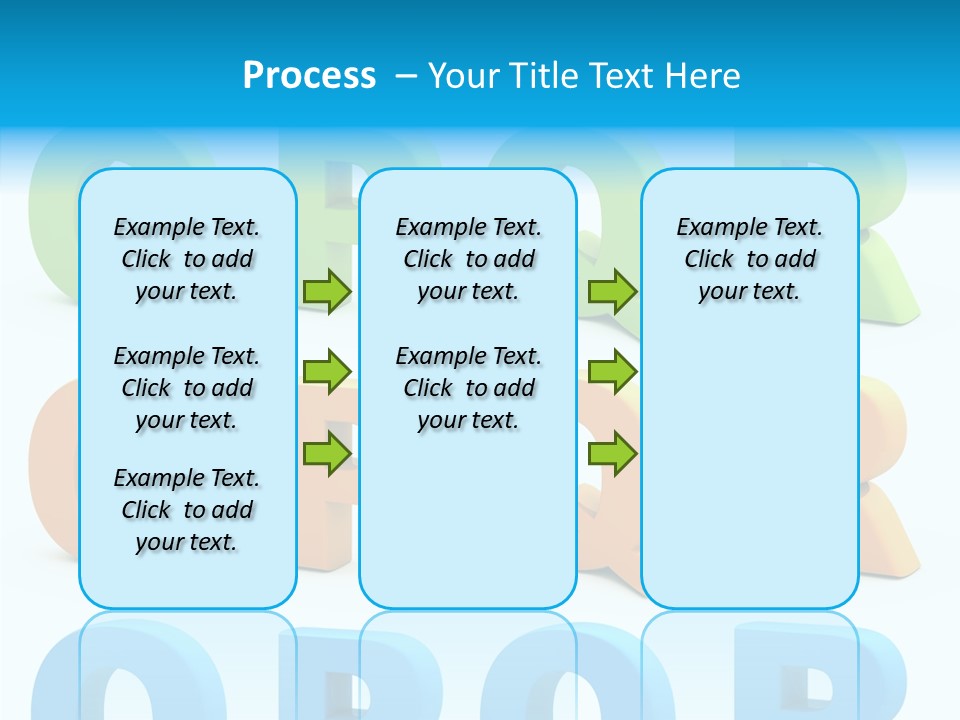 Process – Your Title Text Here

Example Text. Click to add your text.

Example Text. Click to add your text.

Example Text. Click to add your text.

Example Text. Click to add your text.

Example Text. Click to add your text.

Example Text. Click to add your text.